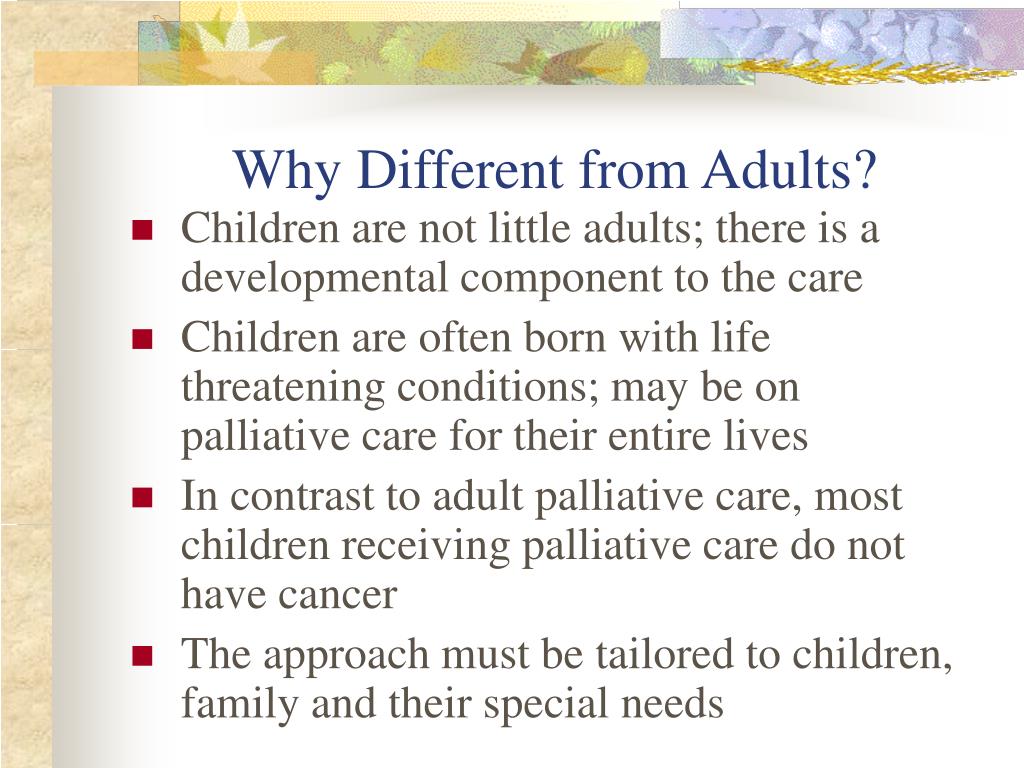 Why Different from Adults?

- Children are not little adults; there is a developmental component to the care
- Children are often born with life threatening conditions; may be on palliative care for their entire lives
- In contrast to adult palliative care, most children receiving palliative care do not have cancer
- The approach must be tailored to children, family and their special needs